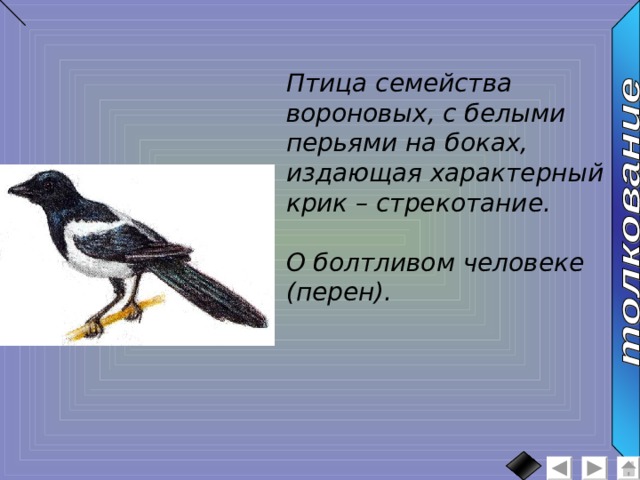 Птица семейства вороновых, с белыми перьями на боках, издающая характерный крик – стрекотание.

О болтливом человеке (перен).

толкование